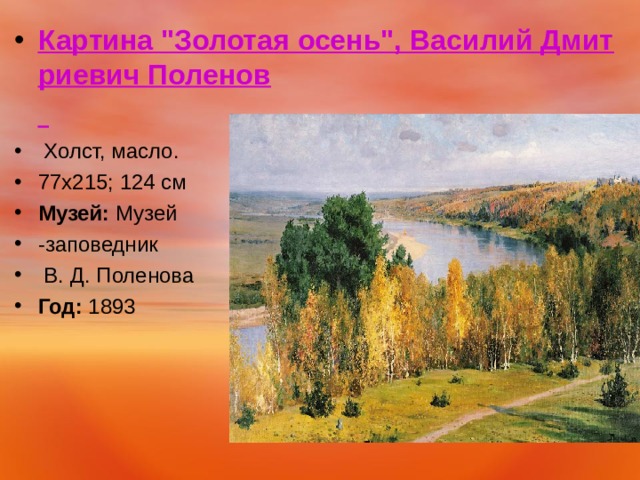 • Картина "Золотая осень", Василий Дмитриевич Поленов

• Холст, масло.
• 77x215; 124 см
• **Музей:** Музей
• -заповедник
• В. Д. Поленова
• **Год:** 1893